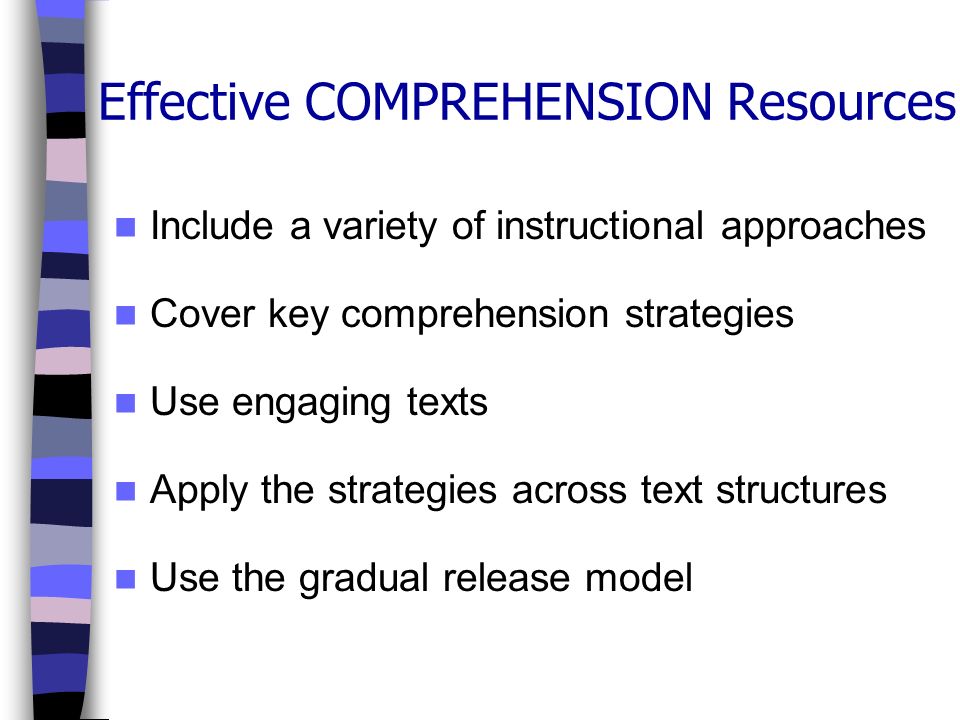 Effective COMPREHENSION Resources

- Include a variety of instructional approaches
- Cover key comprehension strategies
- Use engaging texts
- Apply the strategies across text structures
- Use the gradual release model